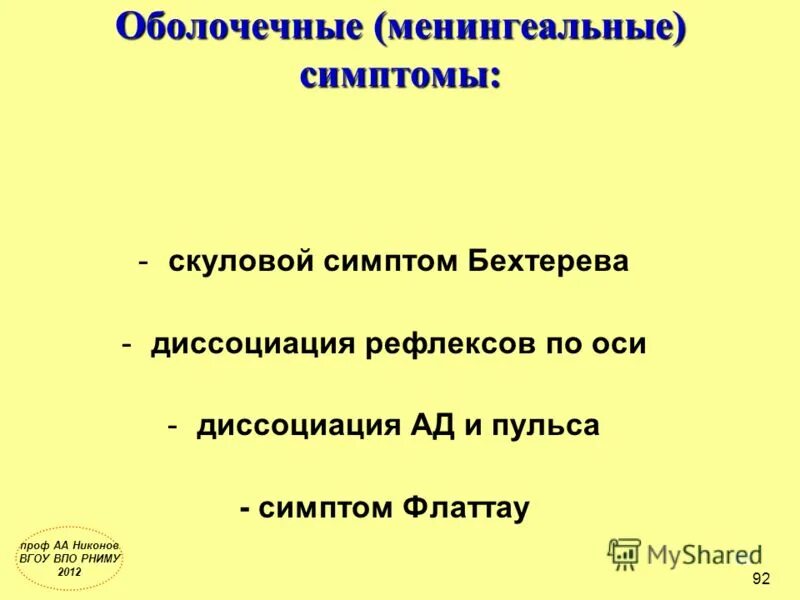 Оболочечные (менингеальные) симптомы:

- скуловой симптом Бехтерева

- диссоциация рефлексов по оси

- диссоциация АД и пульса

- симптом Флаттау

проф АА Никонов
ВГОУ ВПО РНИМУ
2012

MyShared

92